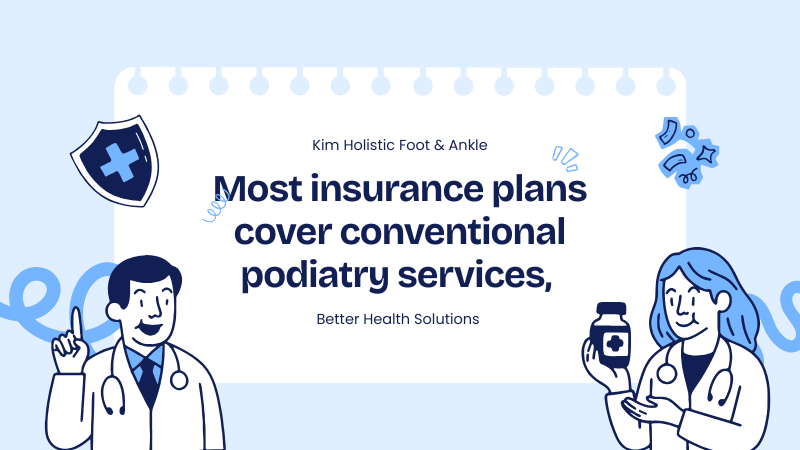 Kim Holistic Foot & Ankle

Most insurance plans cover conventional podiatry services,

Better Health Solutions